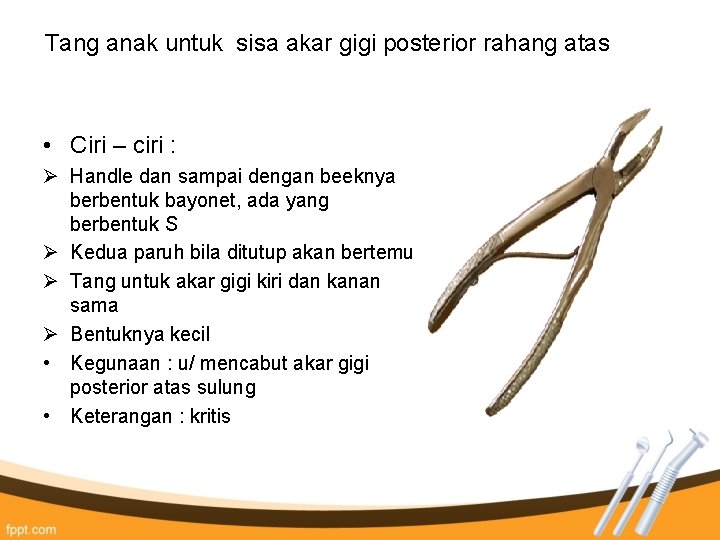 Tang anak untuk  sisa akar gigi posterior rahang atas

• Ciri – ciri :
➢ Handle dan sampai dengan beeknya berbentuk bayonet, ada yang berbentuk S
➢ Kedua paruh bila ditutup akan bertemu
➢ Tang untuk akar gigi kiri dan kanan sama
➢ Bentuknya kecil
• Kegunaan : u/ mencabut akar gigi posterior atas sulung
• Keterangan : kritis

fppt.com